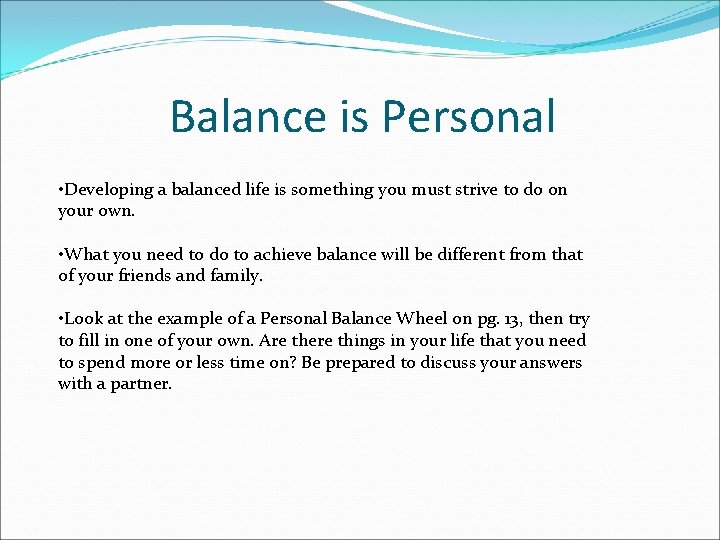 Balance is Personal

•Developing a balanced life is something you must strive to do on your own.

•What you need to do to achieve balance will be different from that of your friends and family.

•Look at the example of a Personal Balance Wheel on pg. 13, then try to fill in one of your own. Are there things in your life that you need to spend more or less time on? Be prepared to discuss your answers with a partner.